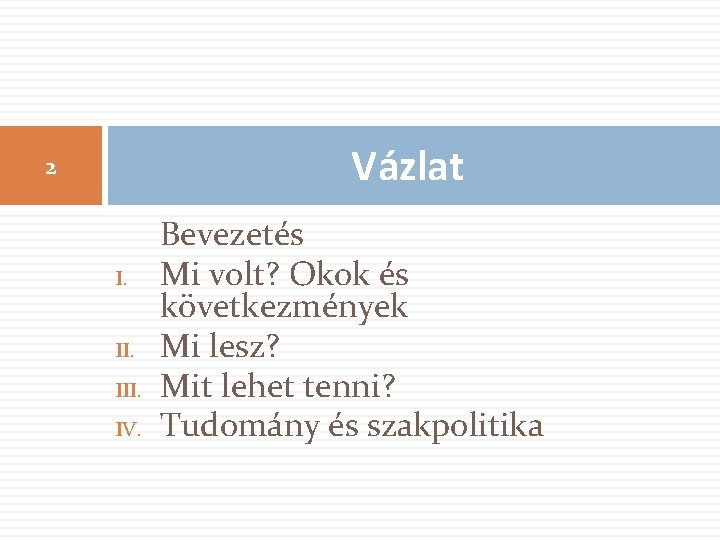 2

Vázlat

Bevezetés
I. Mi volt? Okok és következmények
II. Mi lesz?
III. Mit lehet tenni?
IV. Tudomány és szakpolitika